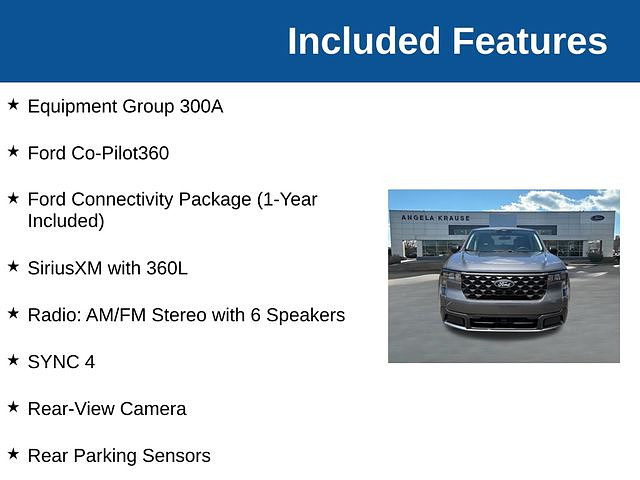 Included Features

★ Equipment Group 300A

★ Ford Co-Pilot360

★ Ford Connectivity Package (1-Year Included)

★ SiriusXM with 360L

★ Radio: AM/FM Stereo with 6 Speakers

★ SYNC 4

★ Rear-View Camera

★ Rear Parking Sensors

ANGELA KRAUSE

Ford

Ford